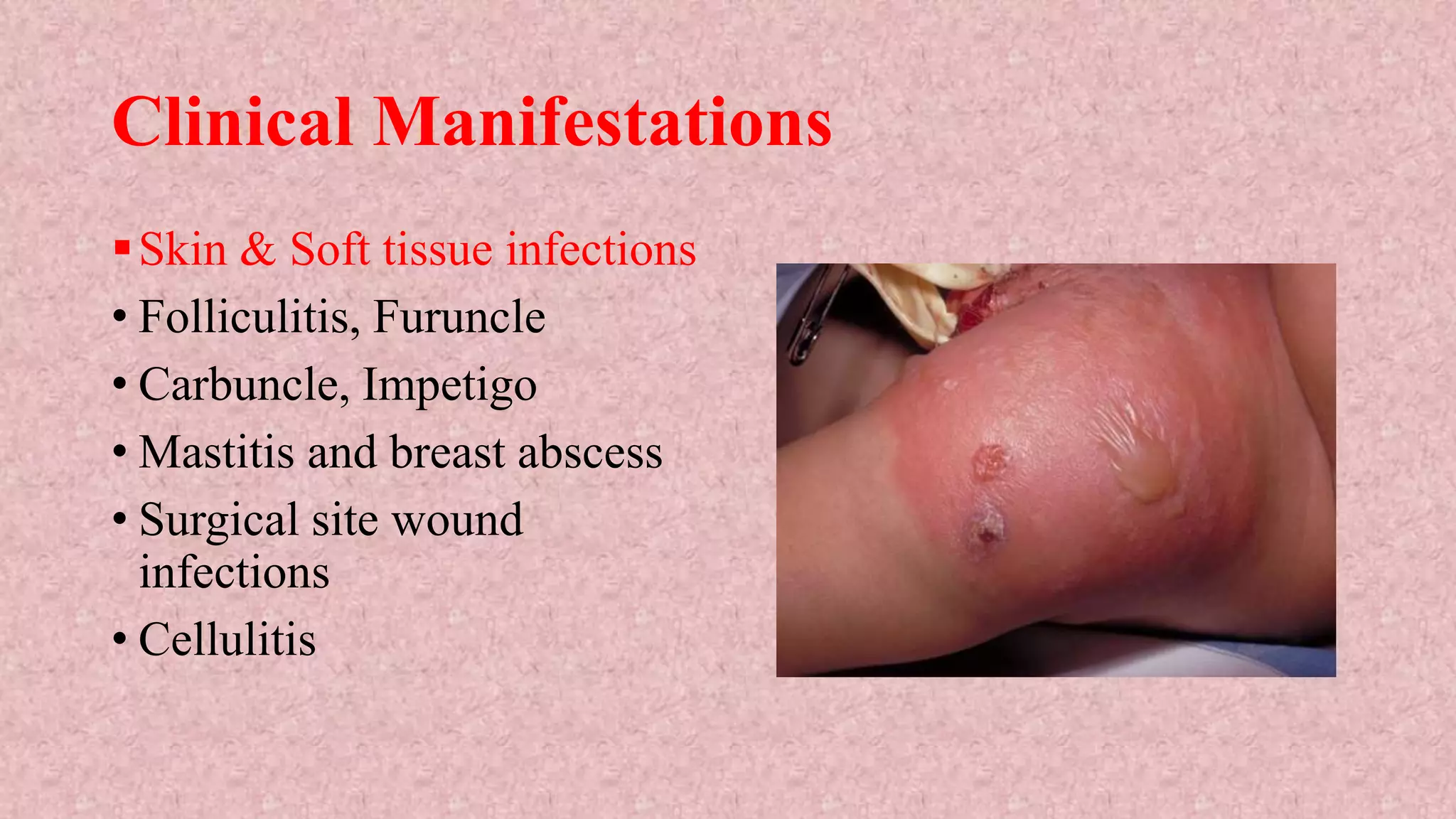 Clinical Manifestations

▪ Skin & Soft tissue infections
• Folliculitis, Furuncle
• Carbuncle, Impetigo
• Mastitis and breast abscess
• Surgical site wound infections
• Cellulitis